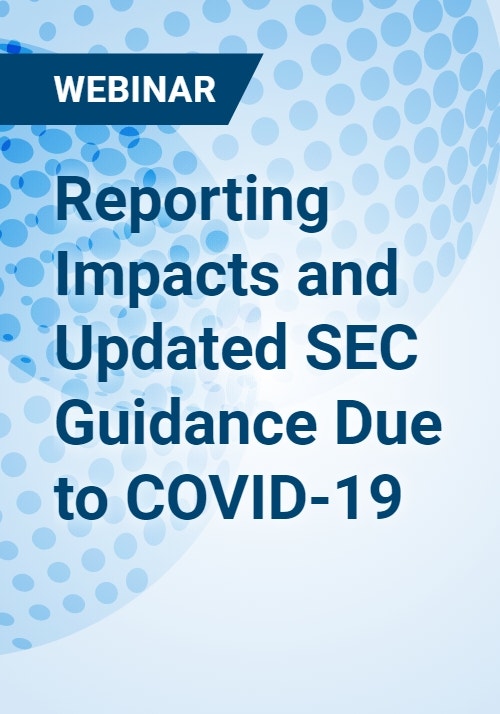 WEBINAR

Reporting Impacts and Updated SEC Guidance Due to COVID-19